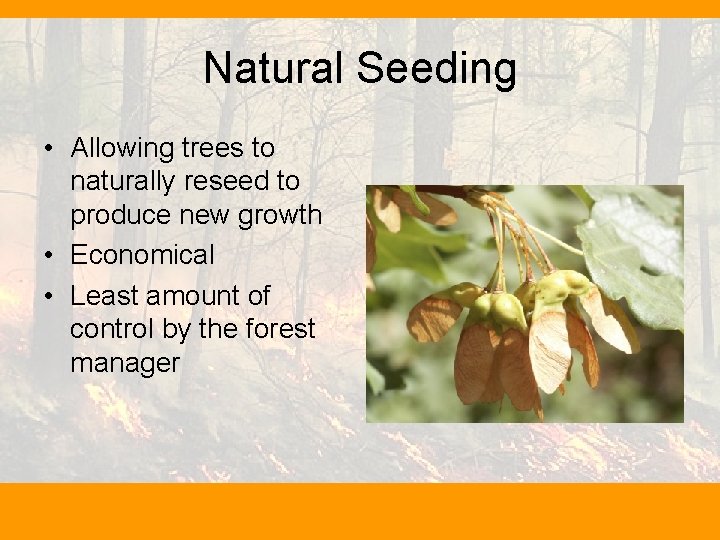 Natural Seeding

• Allowing trees to naturally reseed to produce new growth
• Economical
• Least amount of control by the forest manager